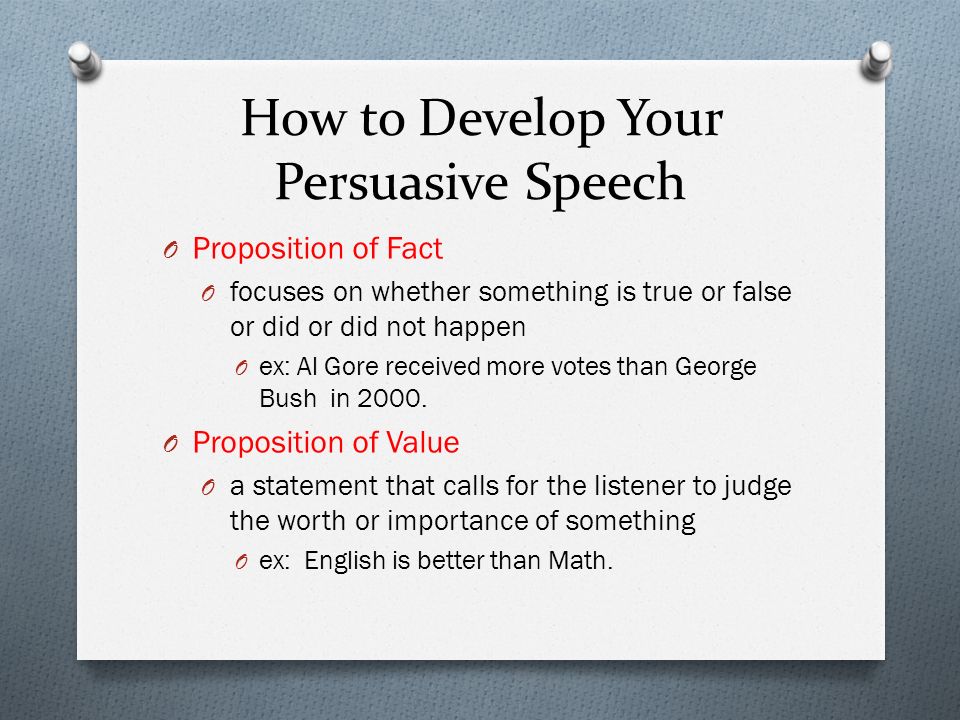 How to Develop Your Persuasive Speech

O Proposition of Fact
O focuses on whether something is true or false or did or did not happen
O ex: Al Gore received more votes than George Bush in 2000.

O Proposition of Value
O a statement that calls for the listener to judge the worth or importance of something
O ex: English is better than Math.